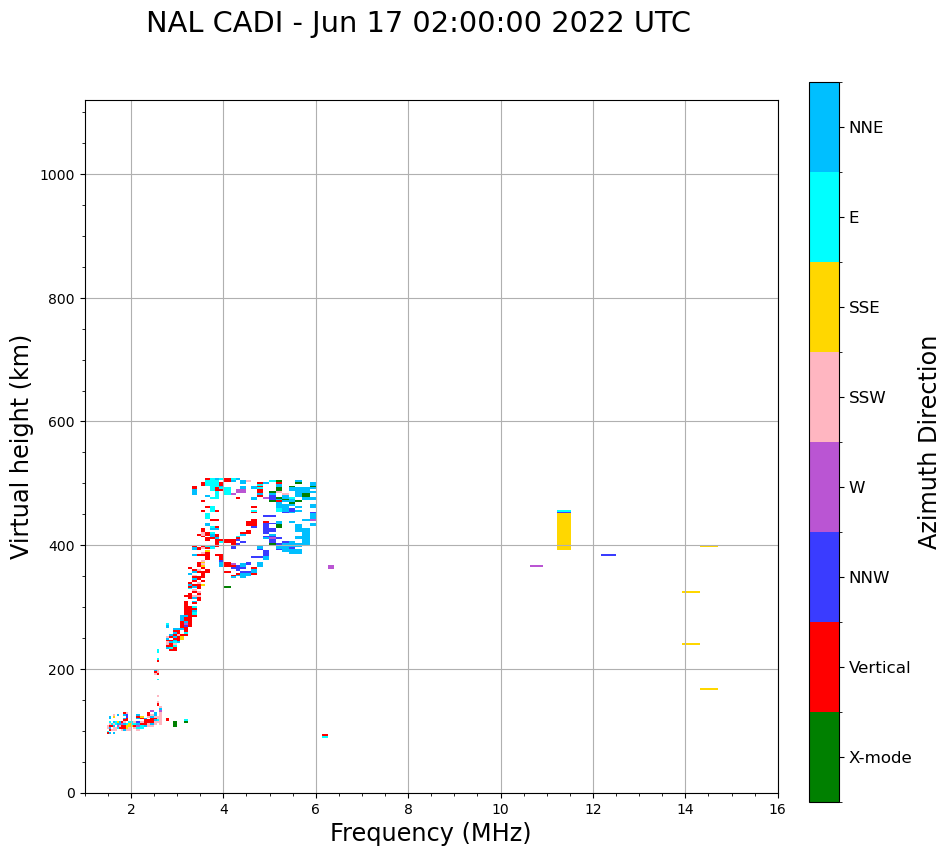 NAL CADI - Jun 17 02:00:00 2022 UTC

Virtual height (km)

1000
800
600
400
200
0

2
4
6
8
10
12
14
16

Frequency (MHz)

NNE
E
SSE
SSW
W
NNW
Vertical
X-mode

Azimuth Direction